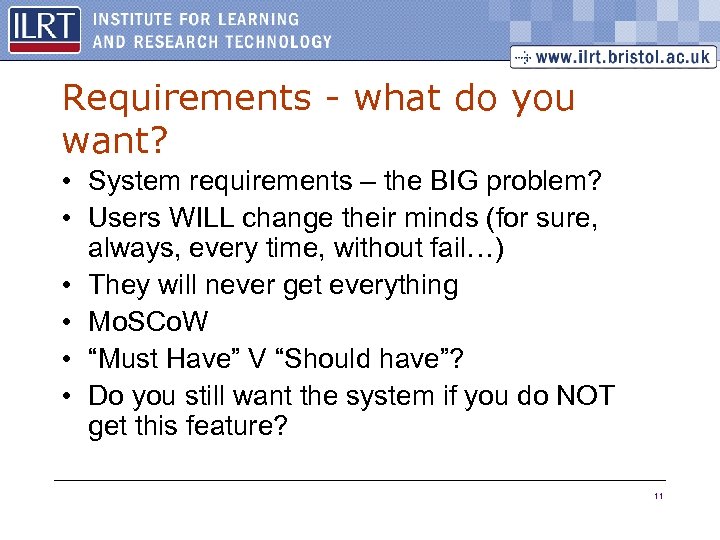 ILRT INSTITUTE FOR LEARNING AND RESEARCH TECHNOLOGY

www.ilrt.bristol.ac.uk

Requirements - what do you want?

• System requirements – the BIG problem?
• Users WILL change their minds (for sure, always, every time, without fail…)
• They will never get everything
• MoSCoW
• “Must Have” V “Should have”?
• Do you still want the system if you do NOT get this feature?

11